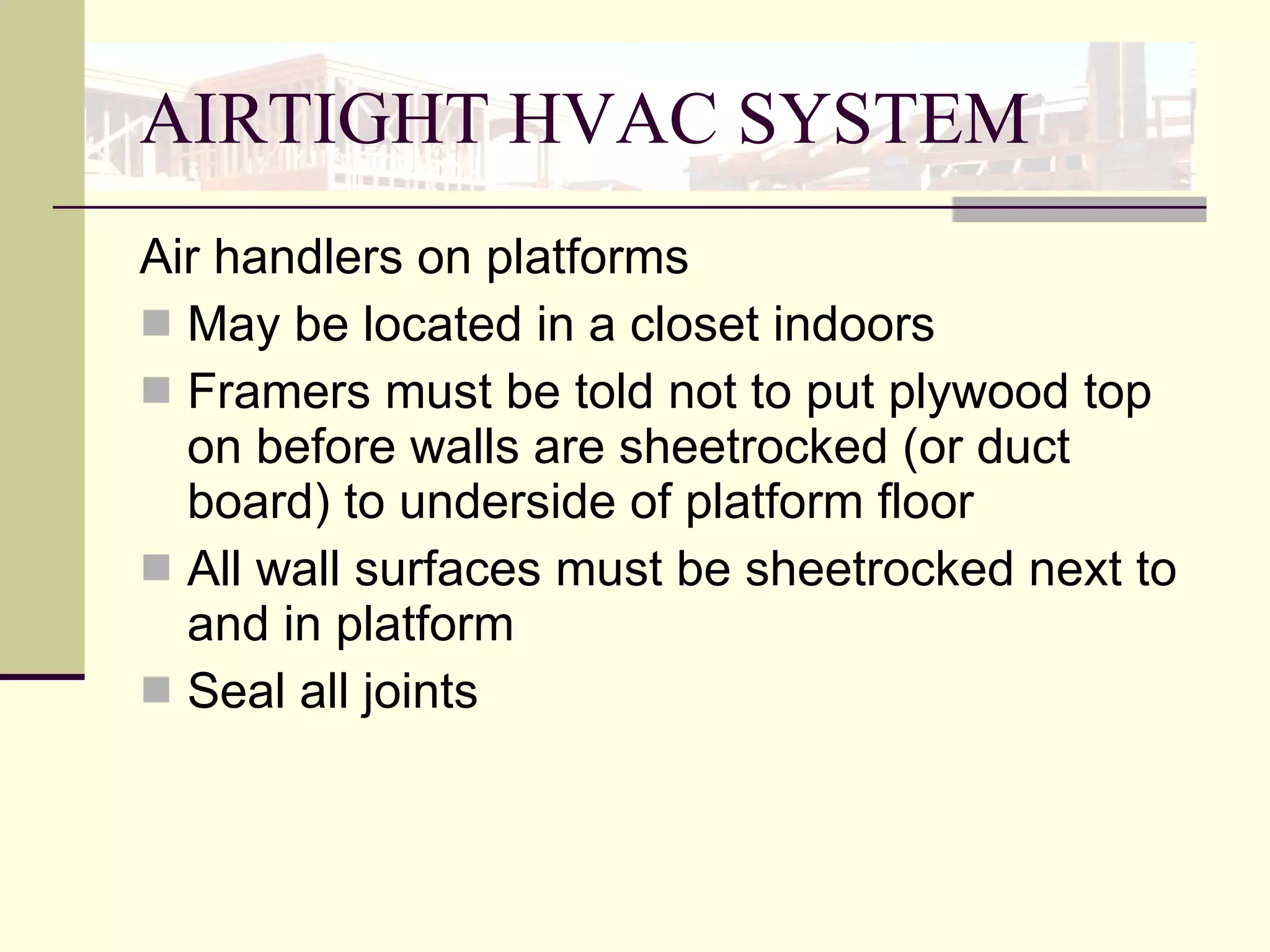 AIRTIGHT HVAC SYSTEM

Air handlers on platforms

- May be located in a closet indoors
- Framers must be told not to put plywood top on before walls are sheetrocked (or duct board) to underside of platform floor
- All wall surfaces must be sheetrocked next to and in platform
- Seal all joints